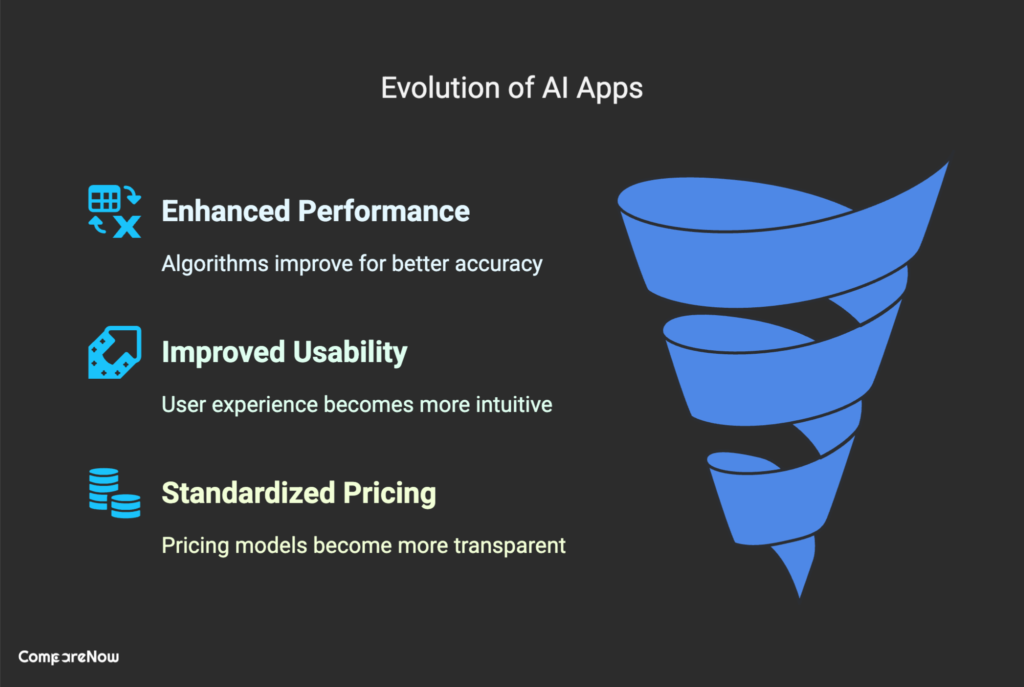 Evolution of AI Apps

Enhanced Performance

Algorithms improve for better accuracy

Improved Usability

User experience becomes more intuitive

Standardized Pricing

Pricing models become more transparent

CompareNow